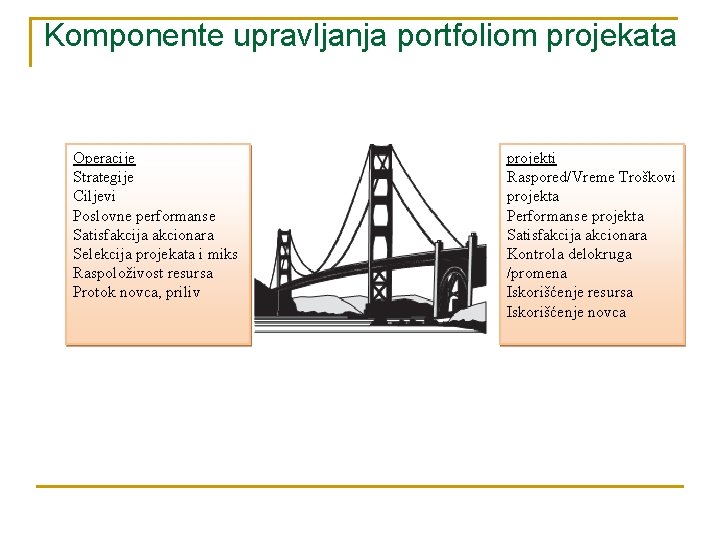 Komponente upravljanja portfoliom projekata

Operacije
Strategije
Ciljevi
Poslovne performanse
Satisfakcija akcionara
Selekcija projekata i miks
Raspoloživost resursa
Protok novca, priliv

projekti
Raspored/Vreme Troškovi projekta
Performanse projekta
Satisfakcija akcionara
Kontrola delokruga /promena
Iskorišćenje resursa
Iskorišćenje novca